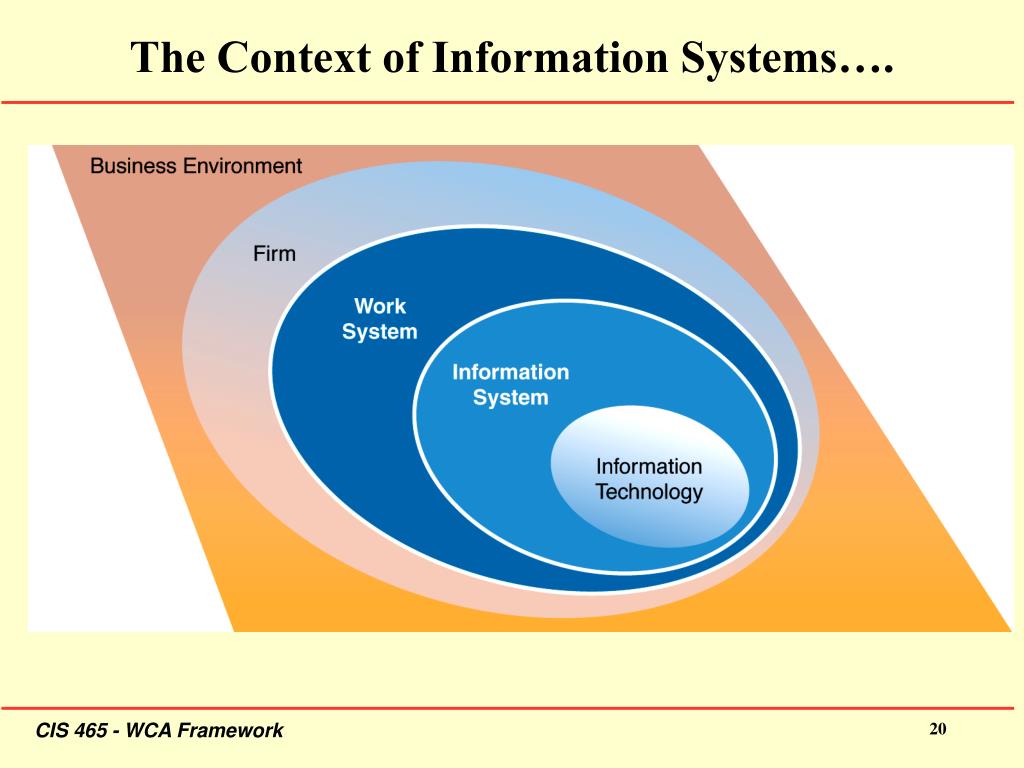 The Context of Information Systems….

Business Environment

Firm

Work System

Information System

Information Technology

CIS 465 - WCA Framework

20